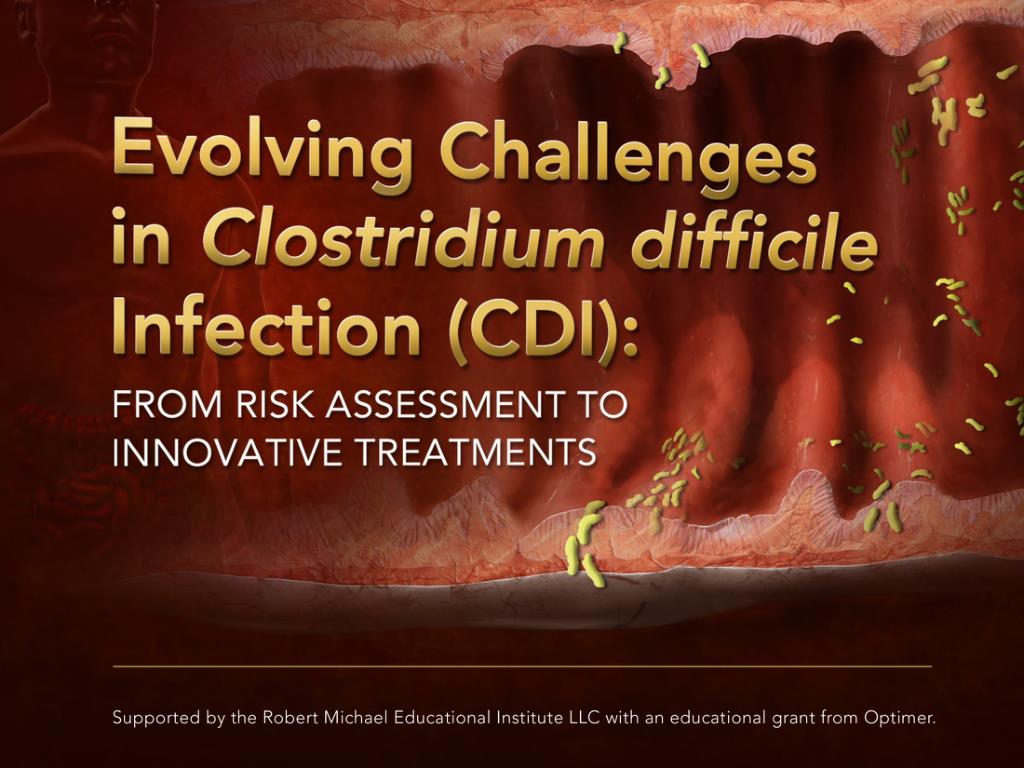 Evolving Challenges in Clostridium difficile Infection (CDI):

FROM RISK ASSESSMENT TO INNOVATIVE TREATMENTS

Supported by the Robert Michael Educational Institute LLC with an educational grant from Optimer.